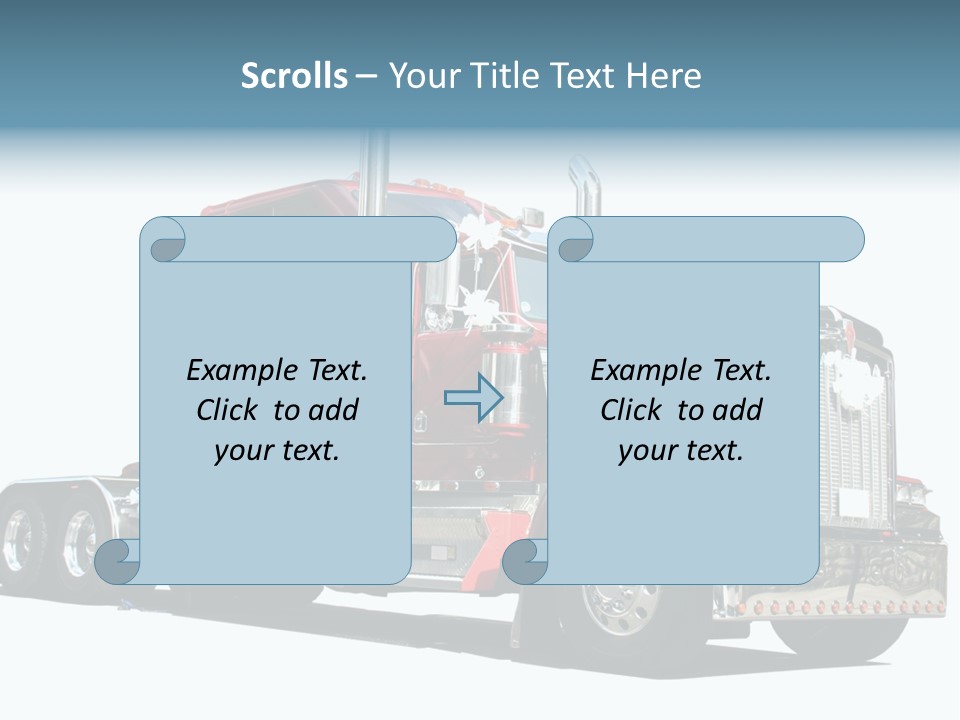 Scrolls – Your Title Text Here

Example Text. Click to add your text.

Example Text. Click to add your text.